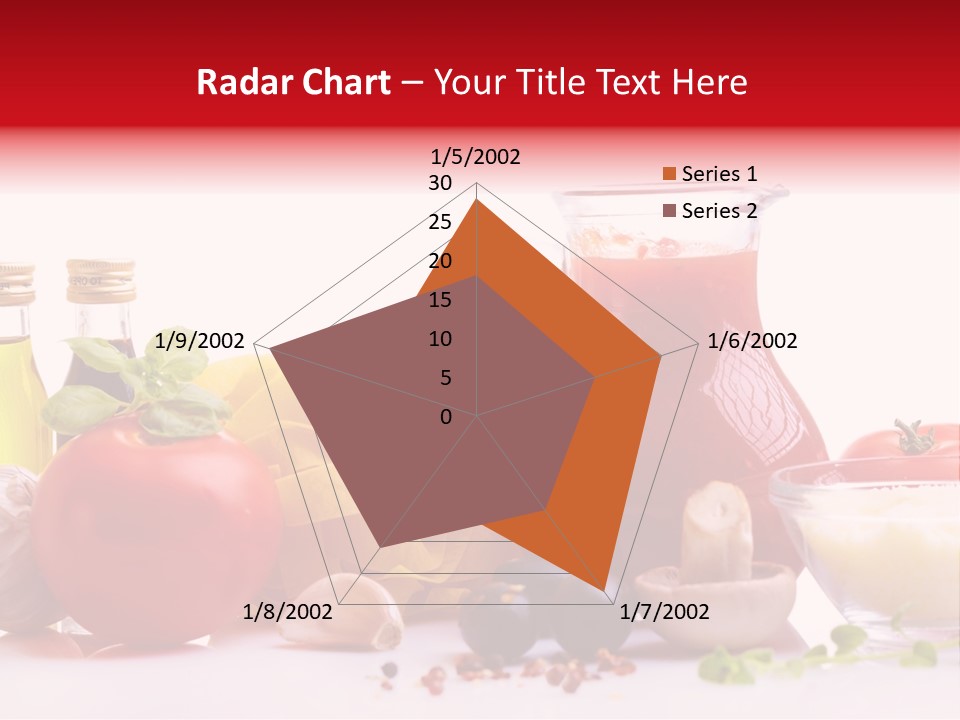 Radar Chart – Your Title Text Here

1/5/2002
30
25
20
15
10
5
0
1/6/2002
1/7/2002
1/8/2002
1/9/2002

Series 1
Series 2